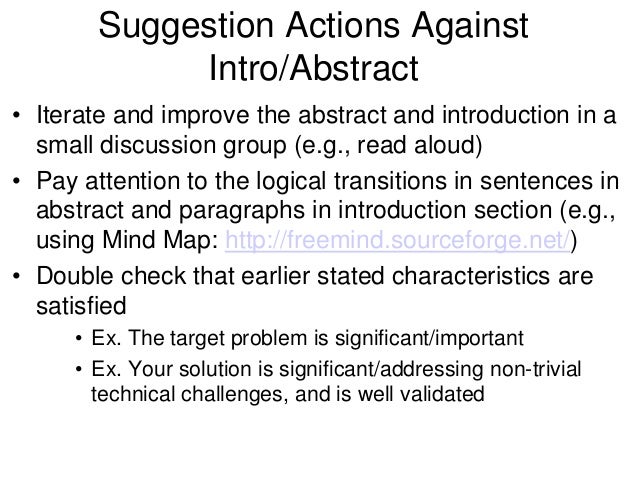 Suggestion Actions Against Intro/Abstract

• Iterate and improve the abstract and introduction in a small discussion group (e.g., read aloud)

• Pay attention to the logical transitions in sentences in abstract and paragraphs in introduction section (e.g., using Mind Map: http://freemind.sourceforge.net/)

• Double check that earlier stated characteristics are satisfied

• Ex. The target problem is significant/important

• Ex. Your solution is significant/addressing non-trivial technical challenges, and is well validated